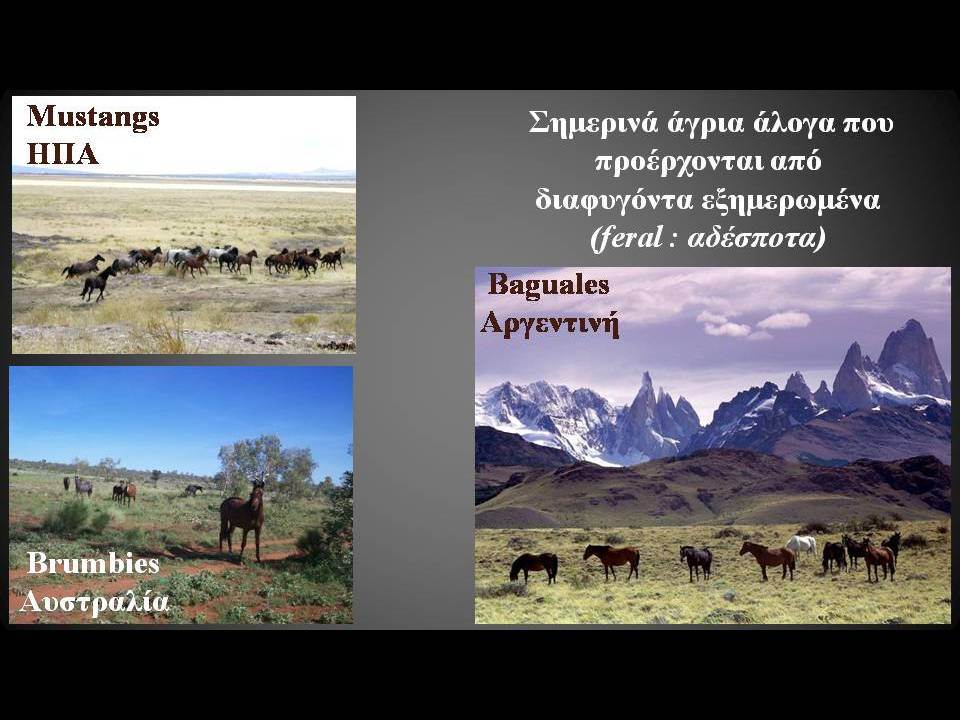 Mustangs
ΗΠΑ

Σημερινά άγρια άλογα που προέρχονται από διαφυγόντα εξημερωμένα (feral : αδέσποτα)

Baguales
Αργεντινή

Brumbies
Αυστραλία